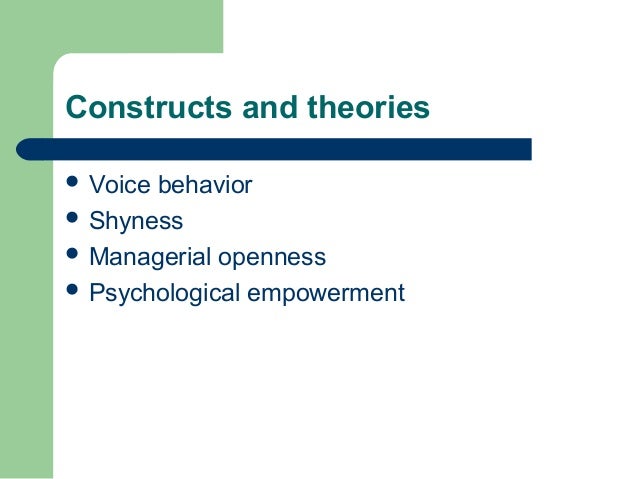 Constructs and theories

- Voice behavior
- Shyness
- Managerial openness
- Psychological empowerment